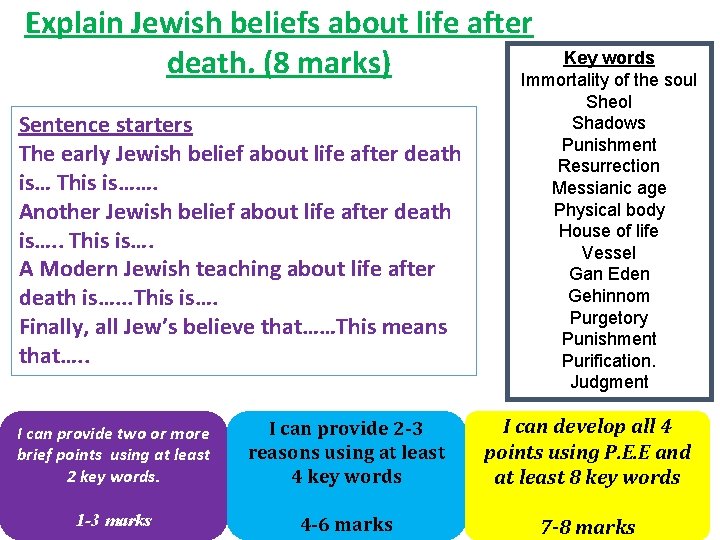 Explain Jewish beliefs about life after death. (8 marks)

Sentence starters
The early Jewish belief about life after death is… This is…….
Another Jewish belief about life after death is….. This is….
A Modern Jewish teaching about life after death is……This is….
Finally, all Jew's believe that……This means that…..

Key words
Immortality of the soul
Sheol
Shadows
Punishment
Resurrection
Messianic age
Physical body
House of life
Vessel
Gan Eden
Gehinnom
Purgetory
Punishment
Purification.
Judgment

I can provide two or more brief points using at least 2 key words.

1-3 marks

I can provide 2-3 reasons using at least 4 key words

4-6 marks

I can develop all 4 points using P.E.E and at least 8 key words

7-8 marks